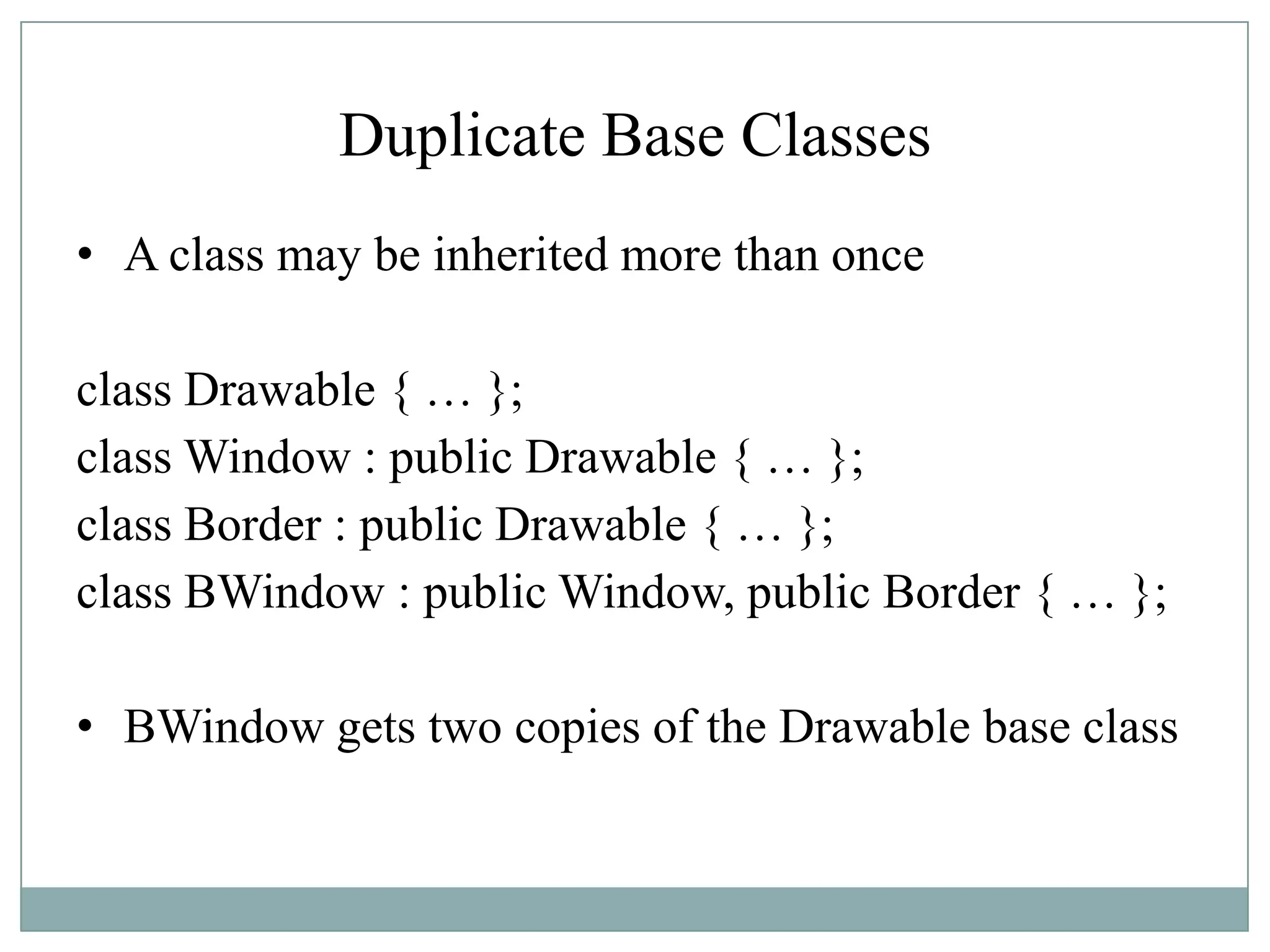 Duplicate Base Classes

• A class may be inherited more than once

class Drawable { … };
class Window : public Drawable { … };
class Border : public Drawable { … };
class BWindow : public Window, public Border { … };

• BWindow gets two copies of the Drawable base class